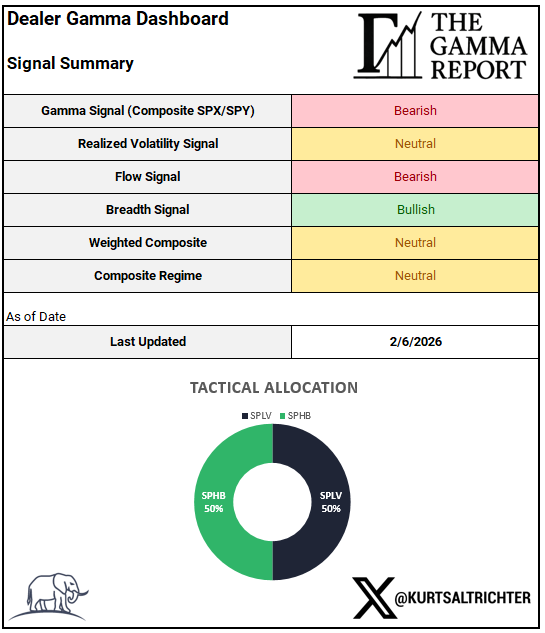 Dealer Gamma Dashboard

Signal Summary

THE GAMMA REPORT

| Gamma Signal (Composite SPX/SPY) | Bearish |
|---|---|
| Realized Volatility Signal | Neutral |
| Flow Signal | Bearish |
| Breadth Signal | Bullish |
| Weighted Composite | Neutral |
| Composite Regime | Neutral |

As of Date

| Last Updated | 2/6/2026 |
|---|---|

TACTICAL ALLOCATION

SPLV SPHB

SPHB 50%

SPLV 50%

@KURTSALTRICHTER